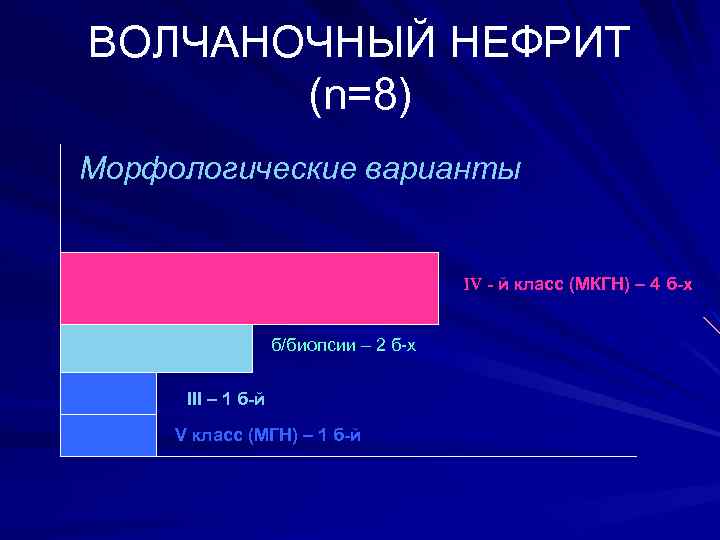 ВОЛЧАНОЧНЫЙ НЕФРИТ
(n=8)

Морфологические варианты

IV - й класс (МКГН) – 4 б-х

б/биопсии – 2 б-х

III – 1 б-й

V класс (МГН) – 1 б-й